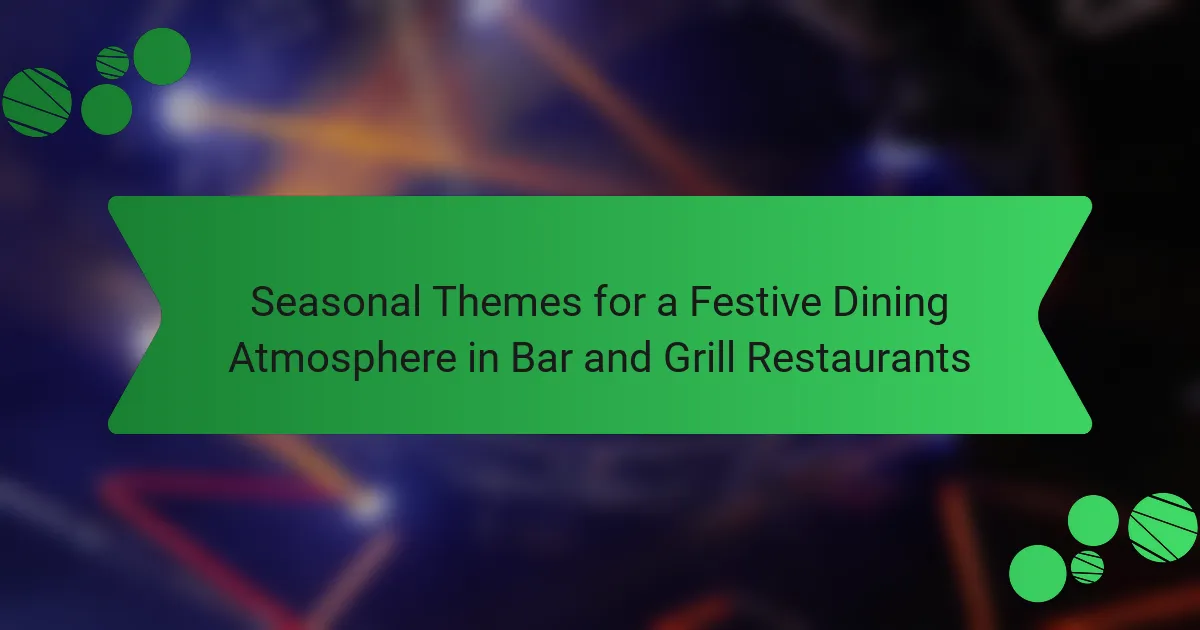 Seasonal Themes for a Festive Dining Atmosphere in Bar and Grill Restaurants